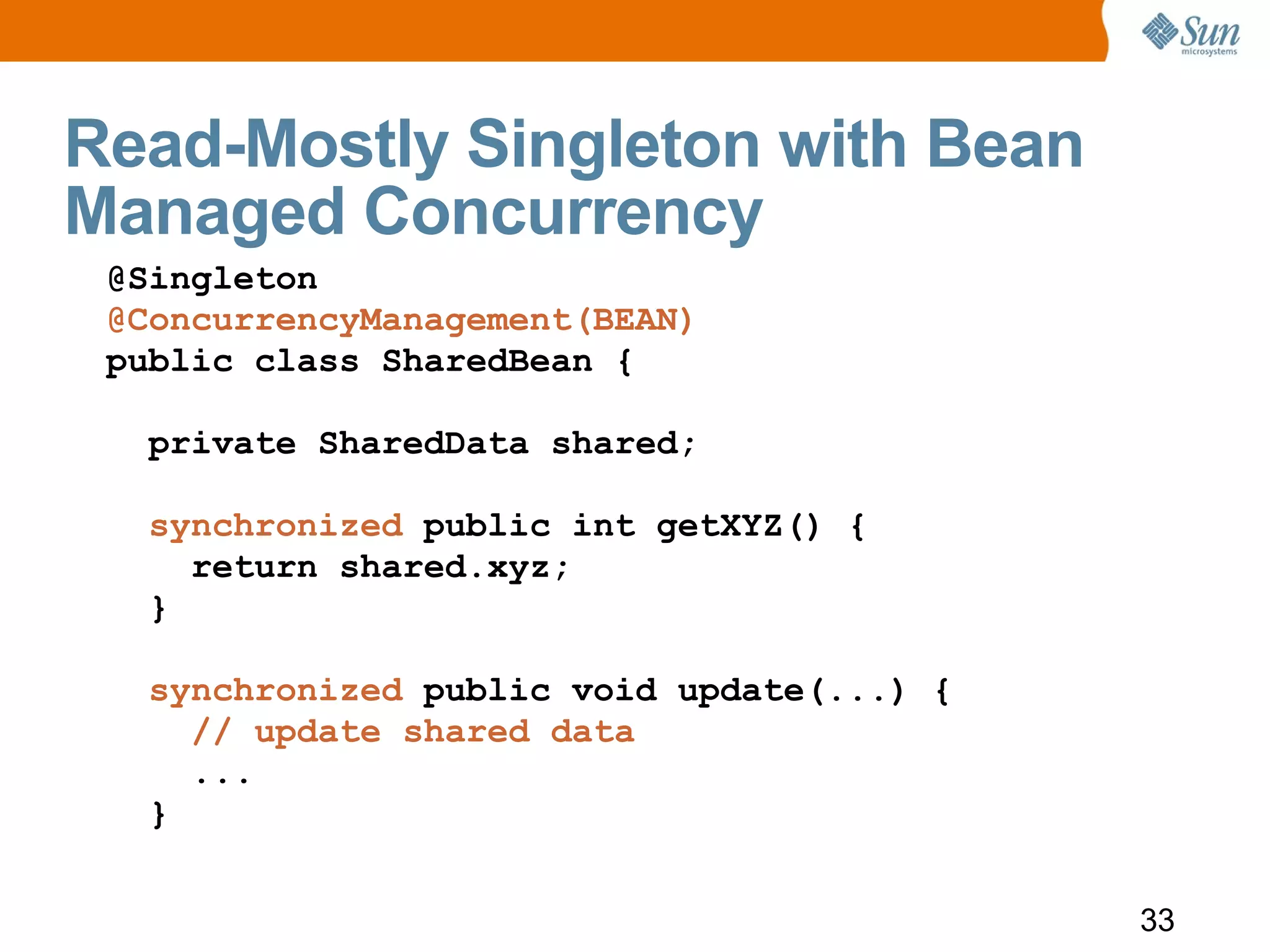 Sun microsystems

Read-Mostly Singleton with Bean Managed Concurrency

@Singleton
@ConcurrencyManagement(BEAN)
public class SharedBean {

  private SharedData shared;

  synchronized public int getXYZ() {
    return shared.xyz;
  }

  synchronized public void update(...) {
    // update shared data
    ...
  }

33